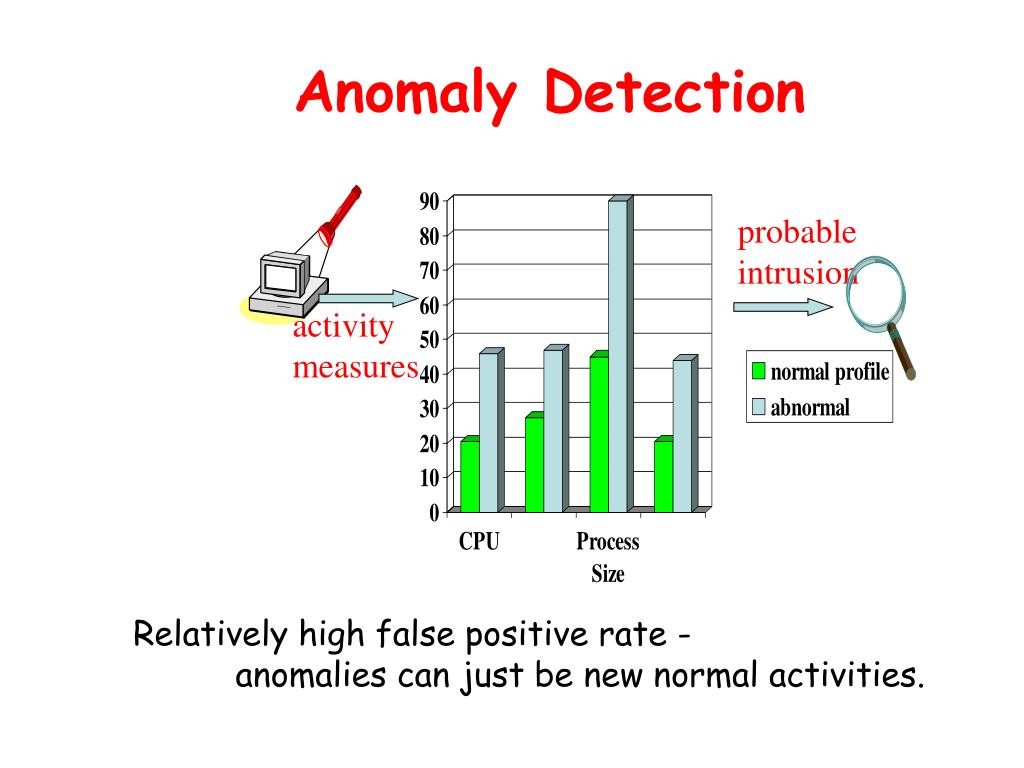 Anomaly Detection

activity measures

90
80
70
60
50
40
30
20
10
0

CPU
Process Size

probable intrusion

normal profile
abnormal

Relatively high false positive rate - anomalies can just be new normal activities.